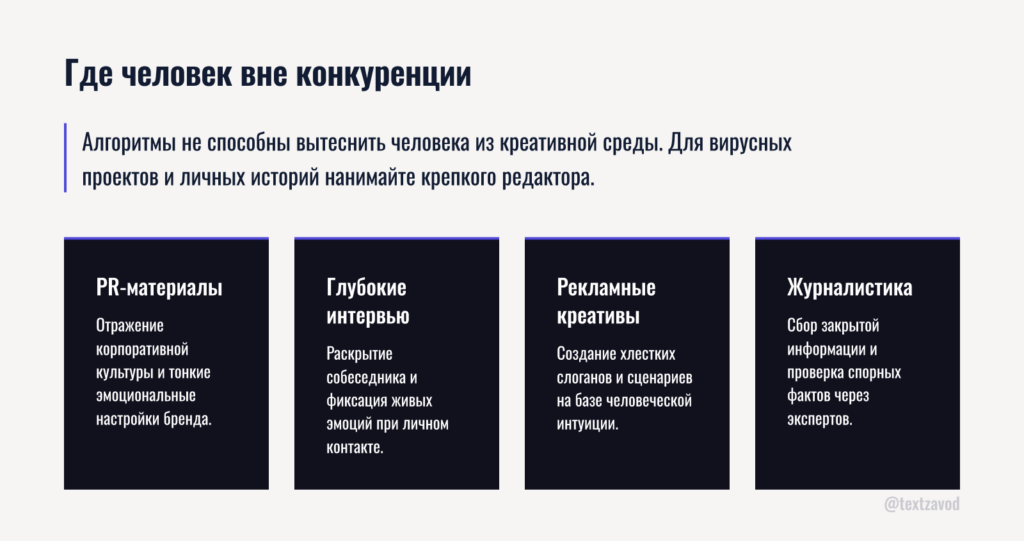 Где человек вне конкуренции

Алгоритмы не способны вытеснить человека из креативной среды. Для вирусных проектов и личных историй нанимайте крепкого редактора.

PR-материалы

Отражение корпоративной культуры и тонкие эмоциональные настройки бренда.

Глубокие интервью

Раскрытие собеседника и фиксация живых эмоций при личном контакте.

Рекламные креативы

Создание хлестких слоганов и сценариев на базе человеческой интуиции.

Журналистика

Сбор закрытой информации и проверка спорных фактов через экспертов.

@textzavod